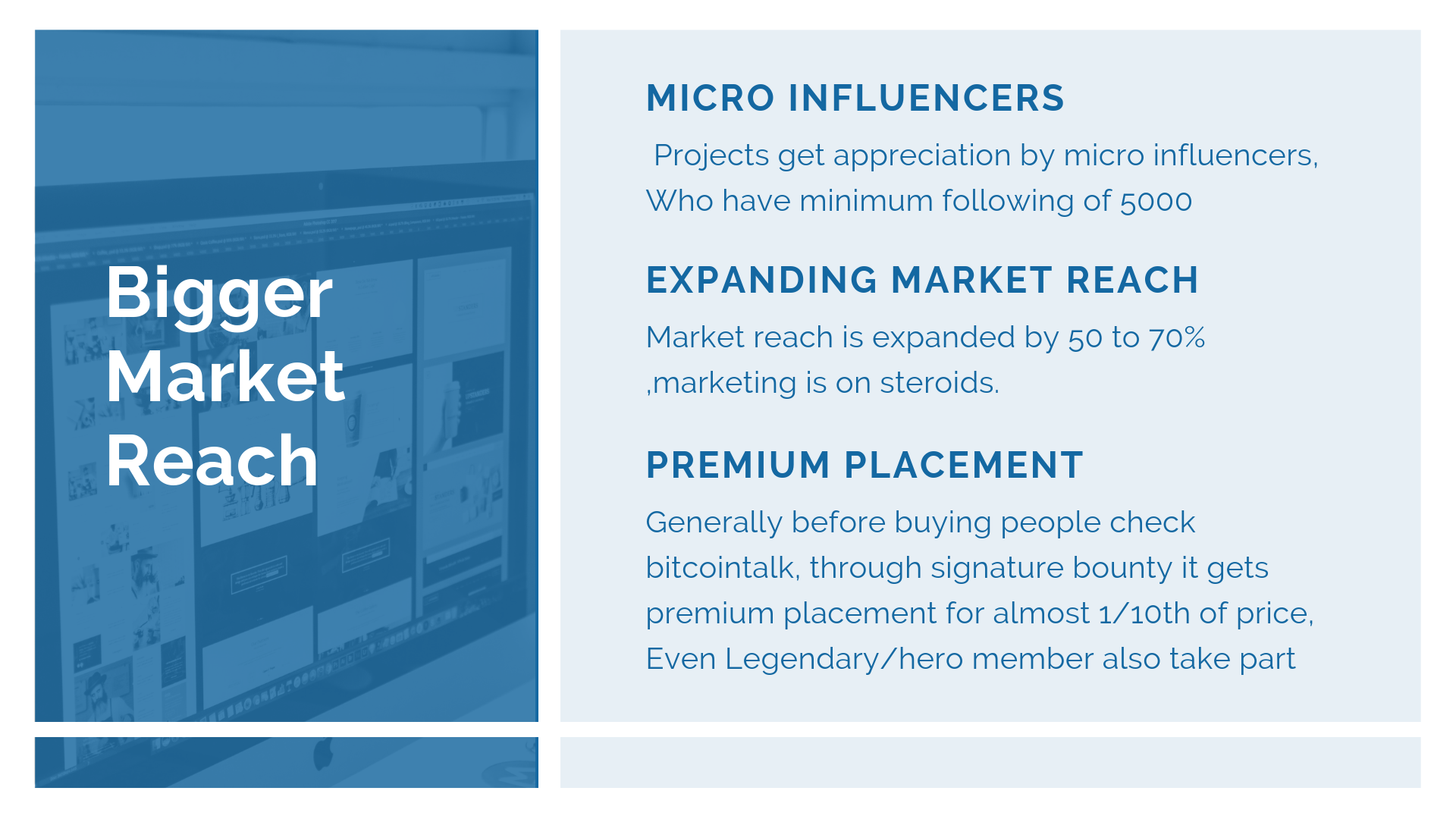 Bigger Market Reach

MICRO INFLUENCERS

Projects get appreciation by micro influencers, Who have minimum following of 5000

EXPANDING MARKET REACH

Market reach is expanded by 50 to 70% ,marketing is on steroids.

PREMIUM PLACEMENT

Generally before buying people check bitcointalk, through signature bounty it gets premium placement for almost 1/10th of price, Even Legendary/hero member also take part